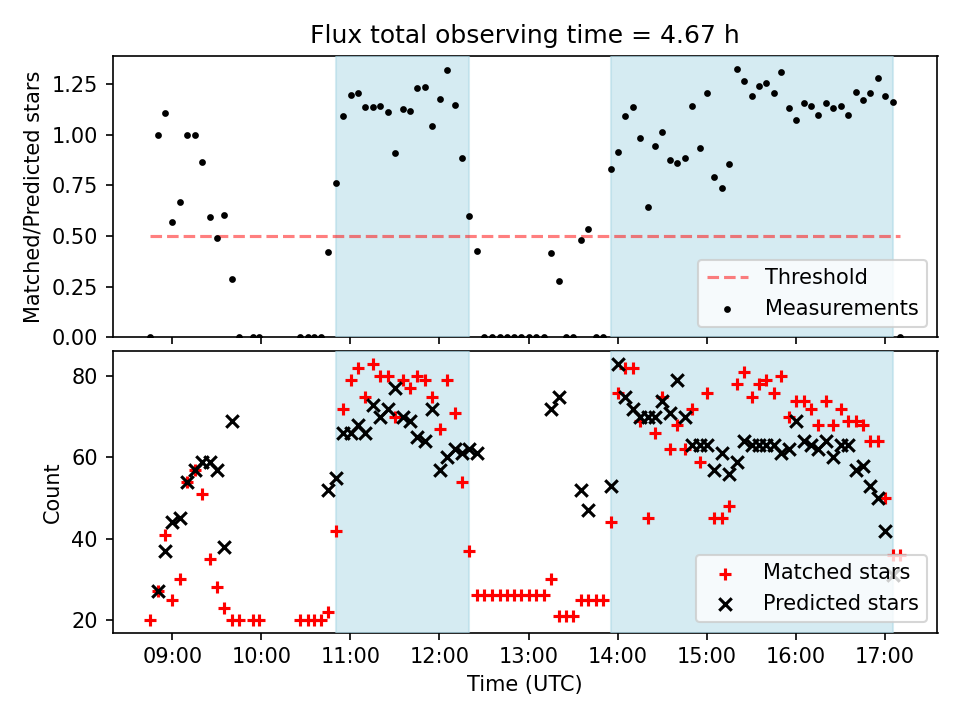 Flux total observing time = 4.67 h

Matched/Predicted stars

1.25
1.00
0.75
0.50
0.25
0.00

Threshold
Measurements

Count

80
60
40
20

Matched stars
Predicted stars

09:00
10:00
11:00
12:00
13:00
14:00
15:00
16:00
17:00

Time (UTC)